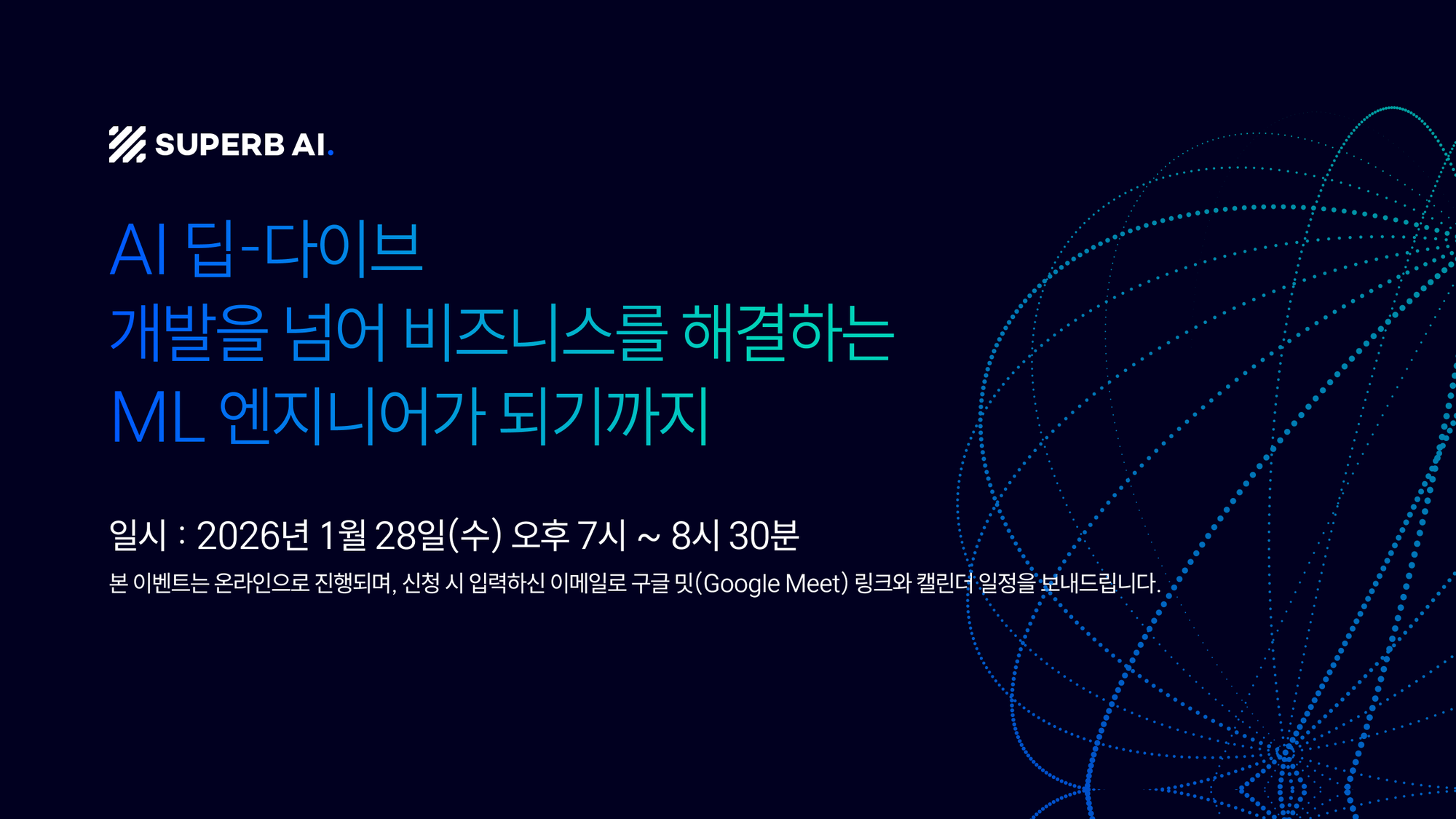 SUPERB AI.

AI 딥-다이브
개발을 넘어 비즈니스를 해결하는
ML 엔지니어가 되기까지

일시 : 2026년 1월 28일(수) 오후 7시 ~ 8시 30분
본 이벤트는 온라인으로 진행되며, 신청 시 입력하신 이메일로 구글 밋(Google Meet) 링크와 캘린더 일정을 보내드립니다.